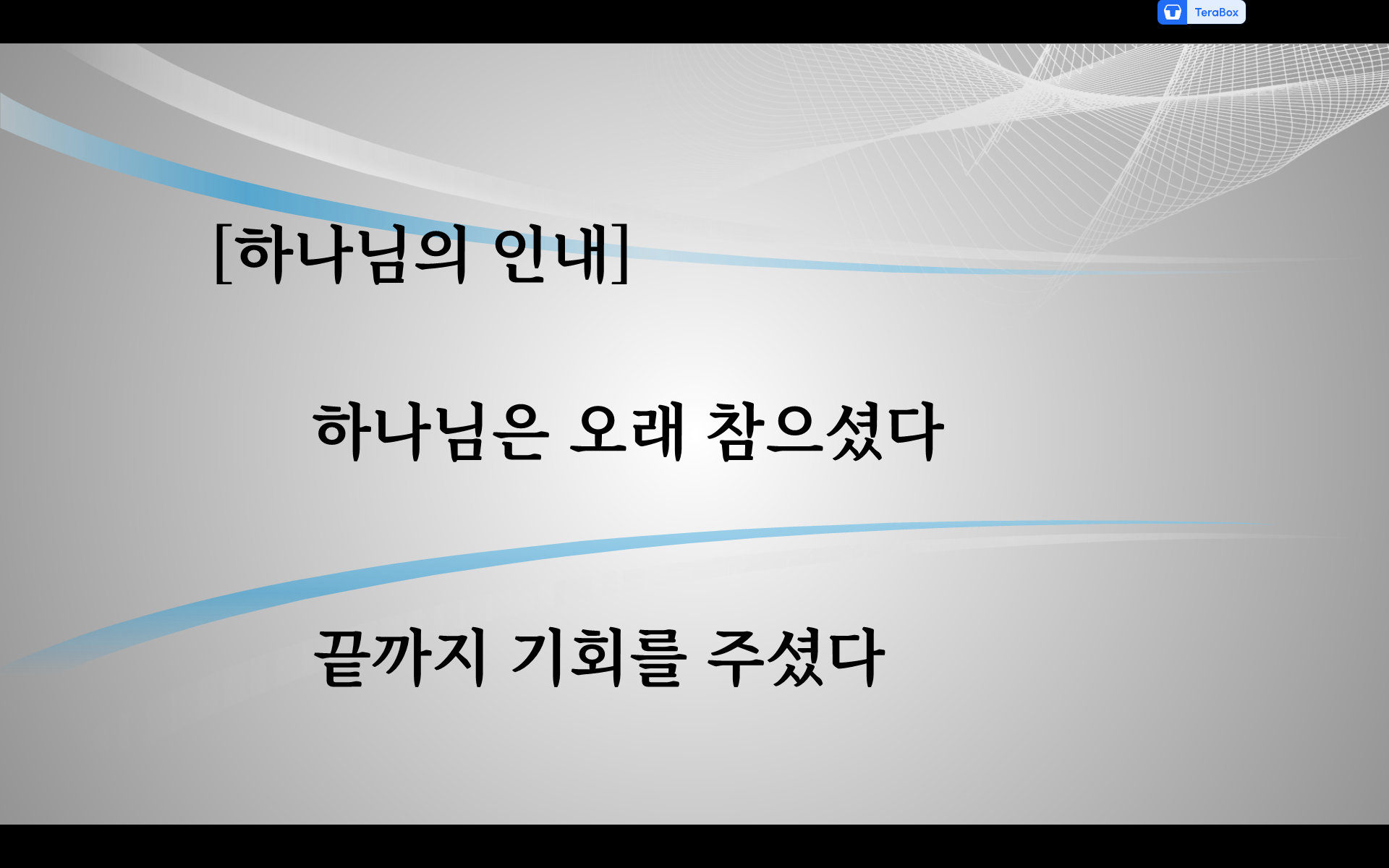 TeraBox

[하나님의 인내]

하나님은 오래 참으셨다

끝까지 기회를 주셨다